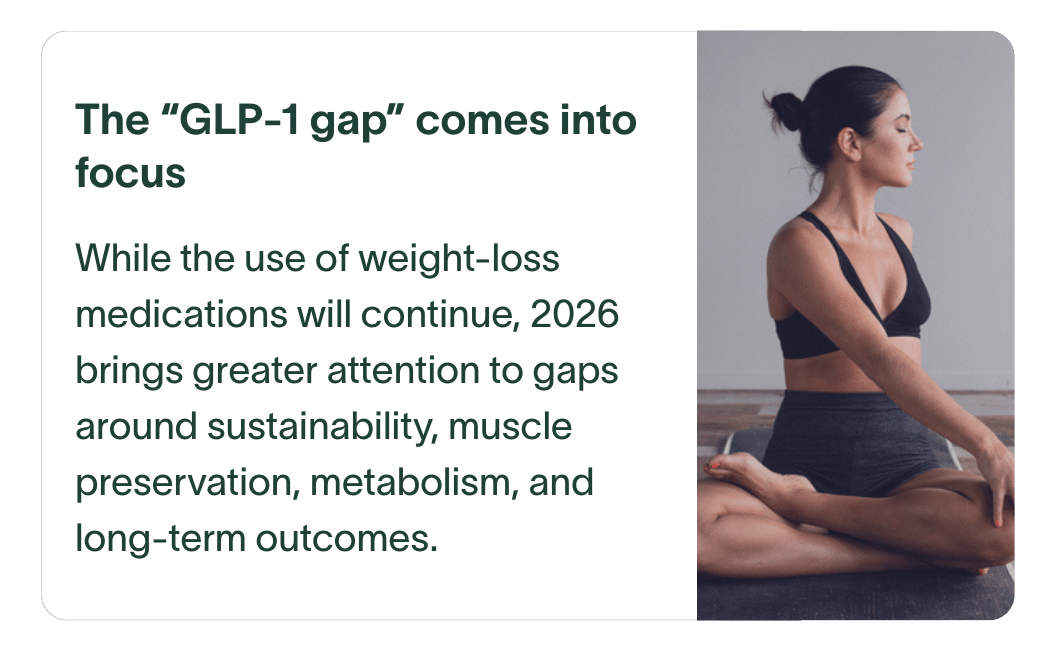 The “GLP-1 gap” comes into focus

While the use of weight-loss medications will continue, 2026 brings greater attention to gaps around sustainability, muscle preservation, metabolism, and long-term outcomes.